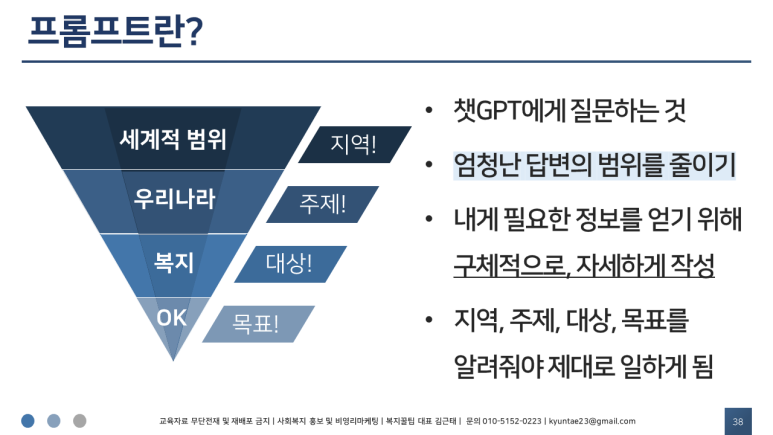 프롬프트란?

세계적 범위
우리나라
복지
OK

지역!
주제!
대상!
목표!

• 챗GPT에게 질문하는 것
• 엄청난 답변의 범위를 줄이기
• 내게 필요한 정보를 얻기 위해 구체적으로, 자세하게 작성
• 지역, 주제, 대상, 목표를 알려줘야 제대로 일하게 됨

교육자료 무단전재 및 재배포 금지 | 사회복지 홍보 및 비영리마케팅 | 복지꿀팁 대표 김근태 | 문의 010-5152-0223 | kyuntae23@gmail.com

38